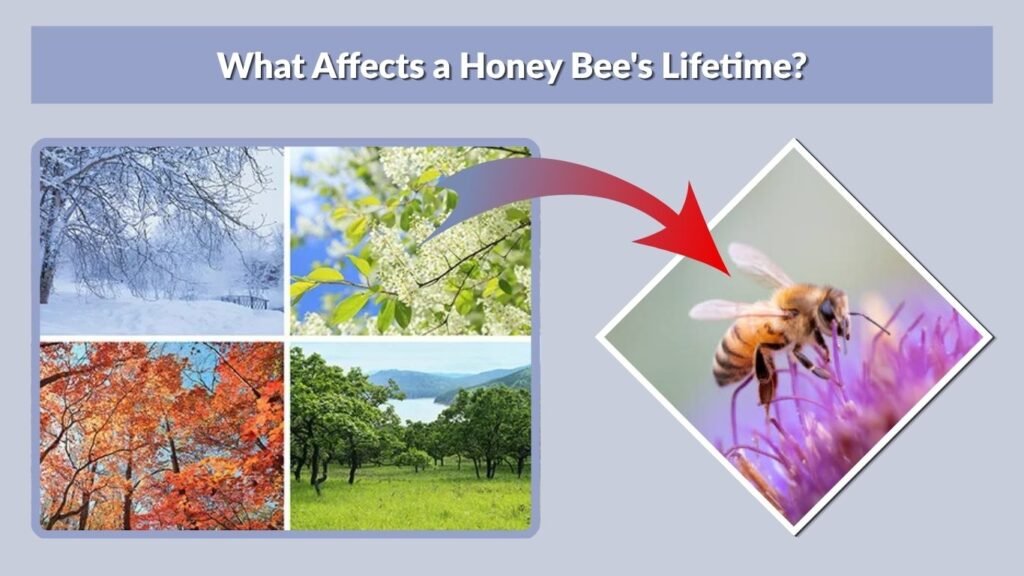 What Affects a Honey Bee's Lifetime?